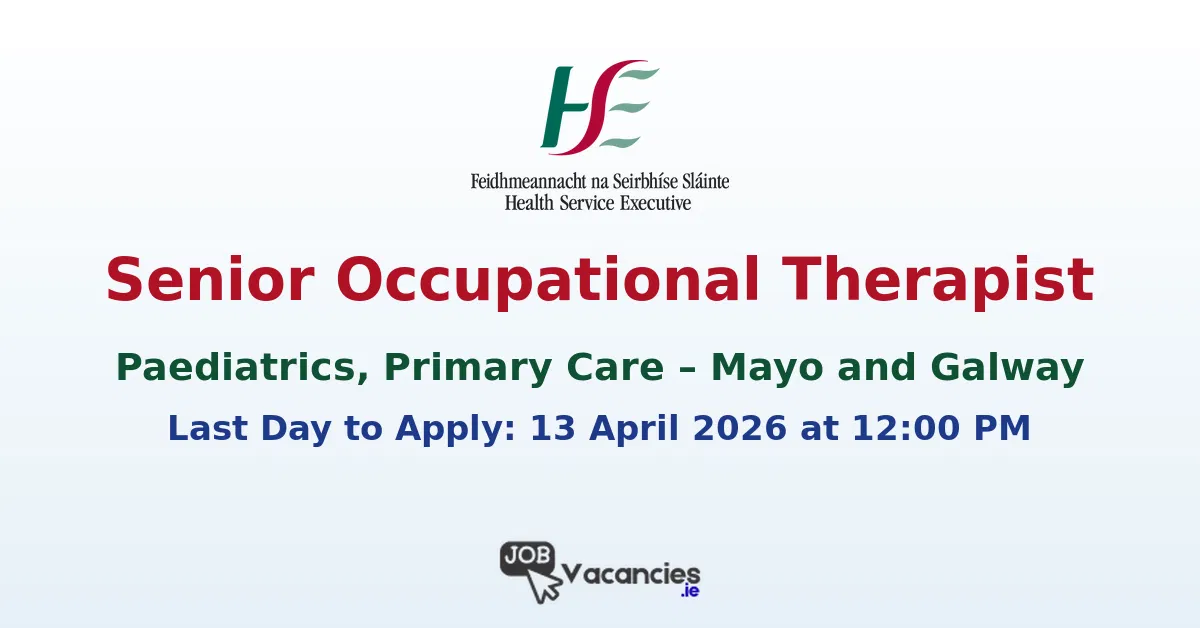 HSE

Feidhmeannacht na Seirbhíse Sláinte
Health Service Executive

Senior Occupational Therapist

Paediatrics, Primary Care – Mayo and Galway

Last Day to Apply: 13 April 2026 at 12:00 PM

JOB Vacancies .ie